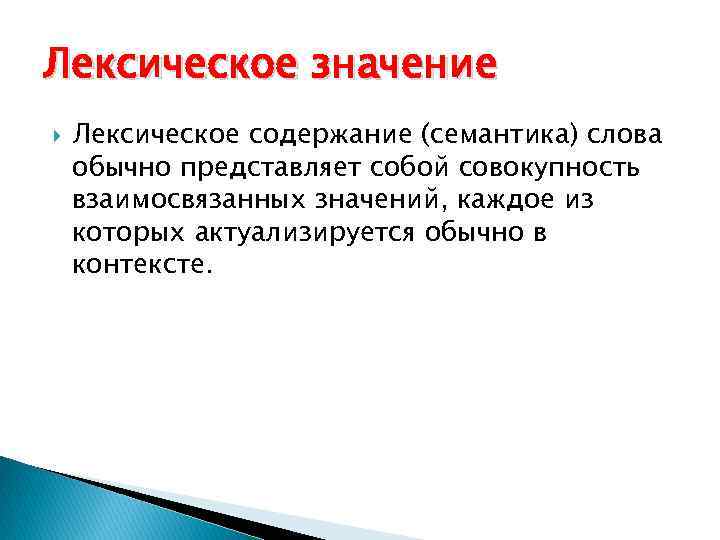 Лексическое значение

Лексическое содержание (семантика) слова обычно представляет собой совокупность взаимосвязанных значений, каждое из которых актуализируется обычно в контексте.